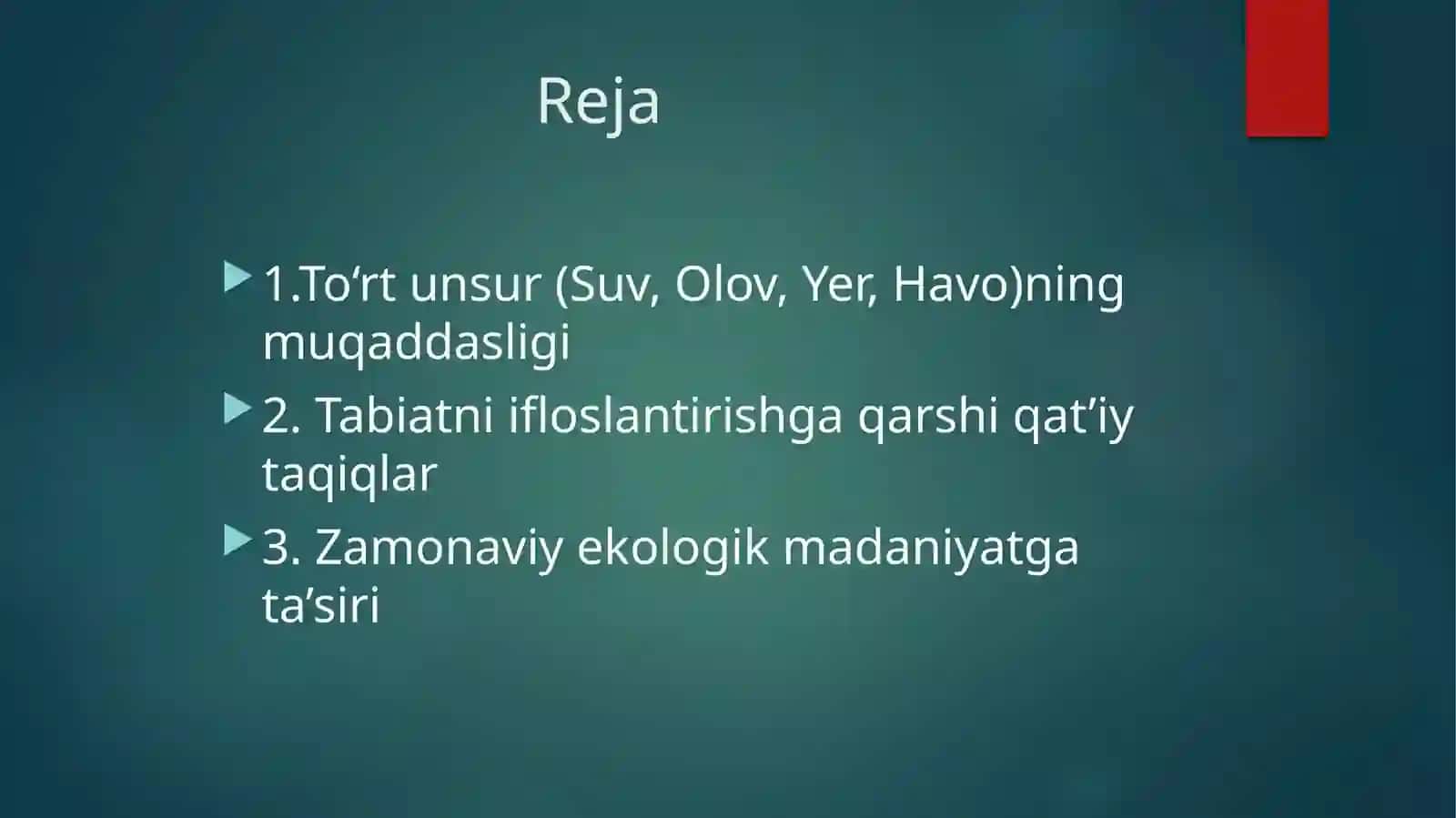 Reja

1.To‘rt unsur (Suv, Olov, Yer, Havo)ning muqaddasligi

2. Tabiatni ifloslantirishga qarshi qat’iy taqiqlar

3. Zamonaviy ekologik madaniyatga ta’siri